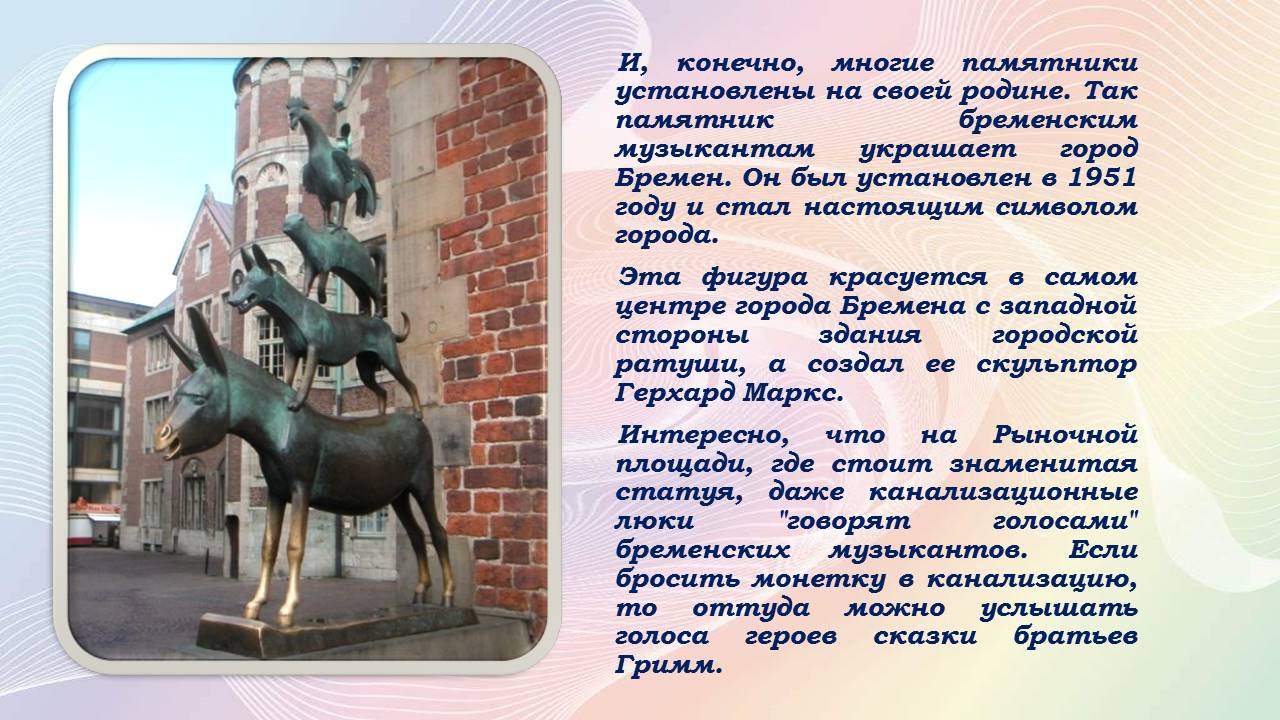 И, конечно, многие памятники установлены на своей родине. Так памятник бременским музыкантам украшает город Бремен. Он был установлен в 1951 году и стал настоящим символом города.

Эта фигура красуется в самом центре города Бремена с западной стороны здания городской ратуши, а создал ее скульптор Герхард Маркс.

Интересно, что на Рыночной площади, где стоит знаменитая статуя, даже канализационные люки "говорят голосами" бременских музыкантов. Если бросить монетку в канализацию, то оттуда можно услышать голоса героев сказки братьев Гримм.